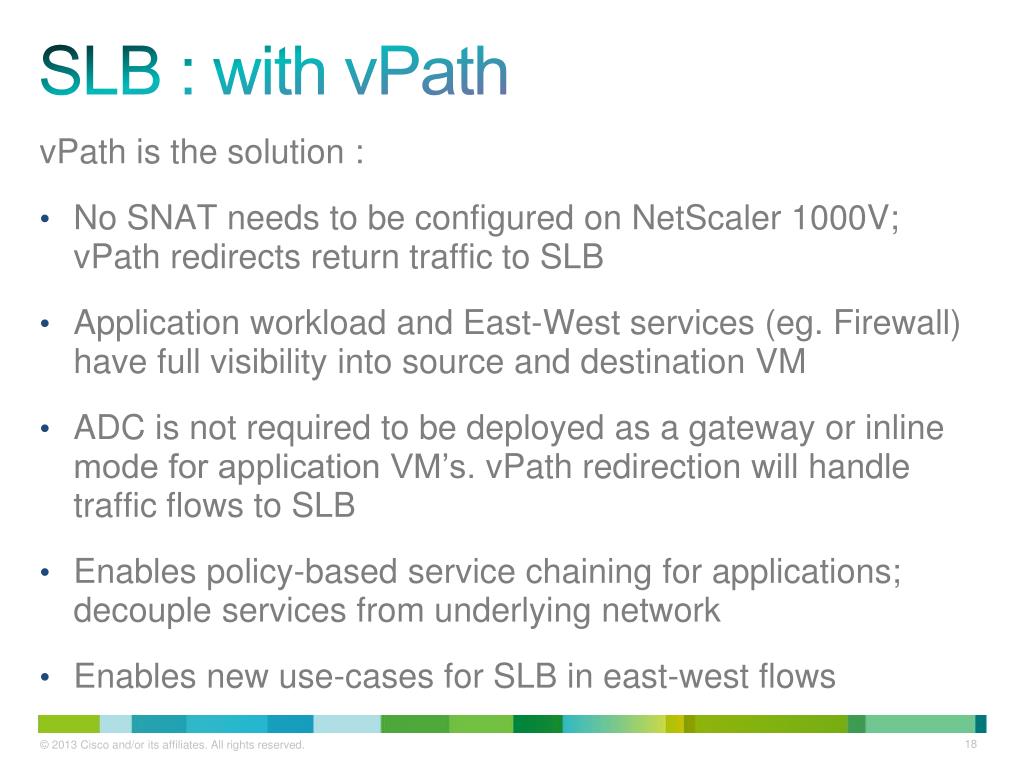 SLB : with vPath

vPath is the solution :

• No SNAT needs to be configured on NetScaler 1000V; vPath redirects return traffic to SLB

• Application workload and East-West services (eg. Firewall) have full visibility into source and destination VM

• ADC is not required to be deployed as a gateway or inline mode for application VM's. vPath redirection will handle traffic flows to SLB

• Enables policy-based service chaining for applications; decouple services from underlying network

• Enables new use-cases for SLB in east-west flows

© 2013 Cisco and/or its affiliates. All rights reserved.

18